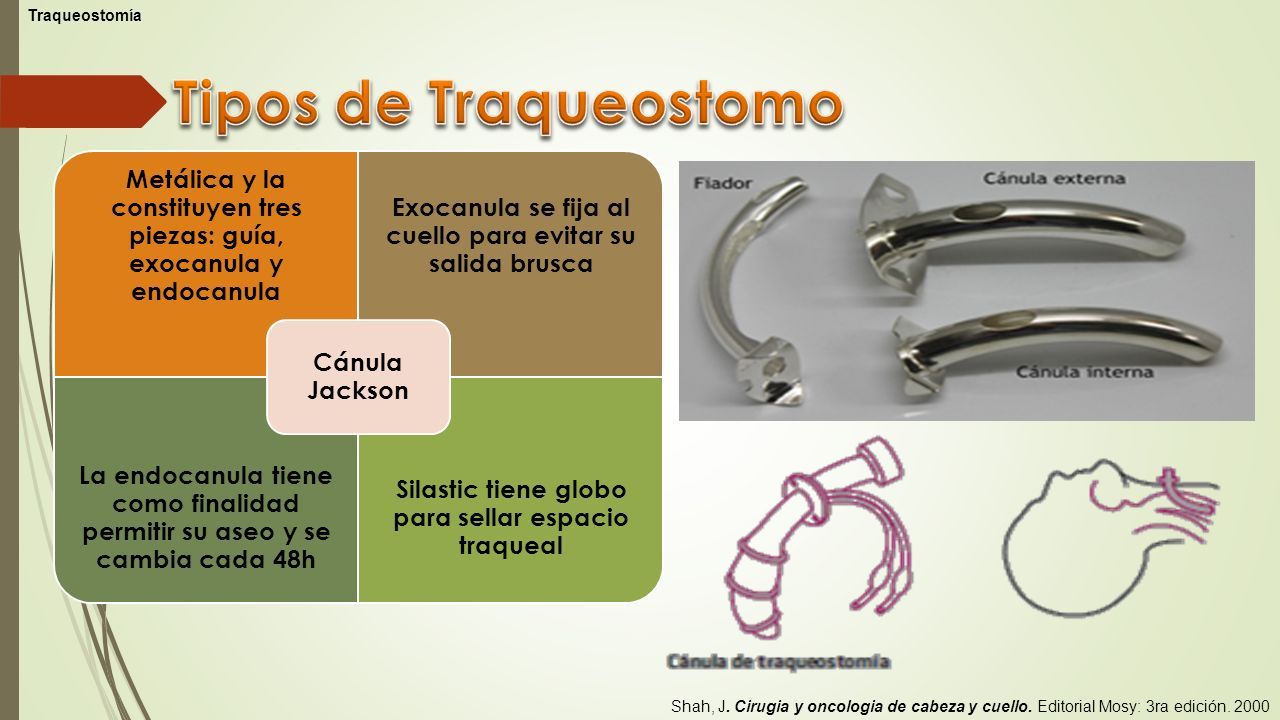 Traqueostomía

Tipos de Traqueostomo

Metálica y la constituyen tres piezas: guía, exocanula y endocanula

Exocanula se fija al cuello para evitar su salida brusca

Cánula Jackson

La endocanula tiene como finalidad permitir su aseo y se cambia cada 48h

Silastic tiene globo para sellar espacio traqueal

Fiador

Cánula externa

Cánula interna

Cánula de traqueostomía

Shah, J. Cirugía y oncología de cabeza y cuello. Editorial Mosy: 3ra edición. 2000